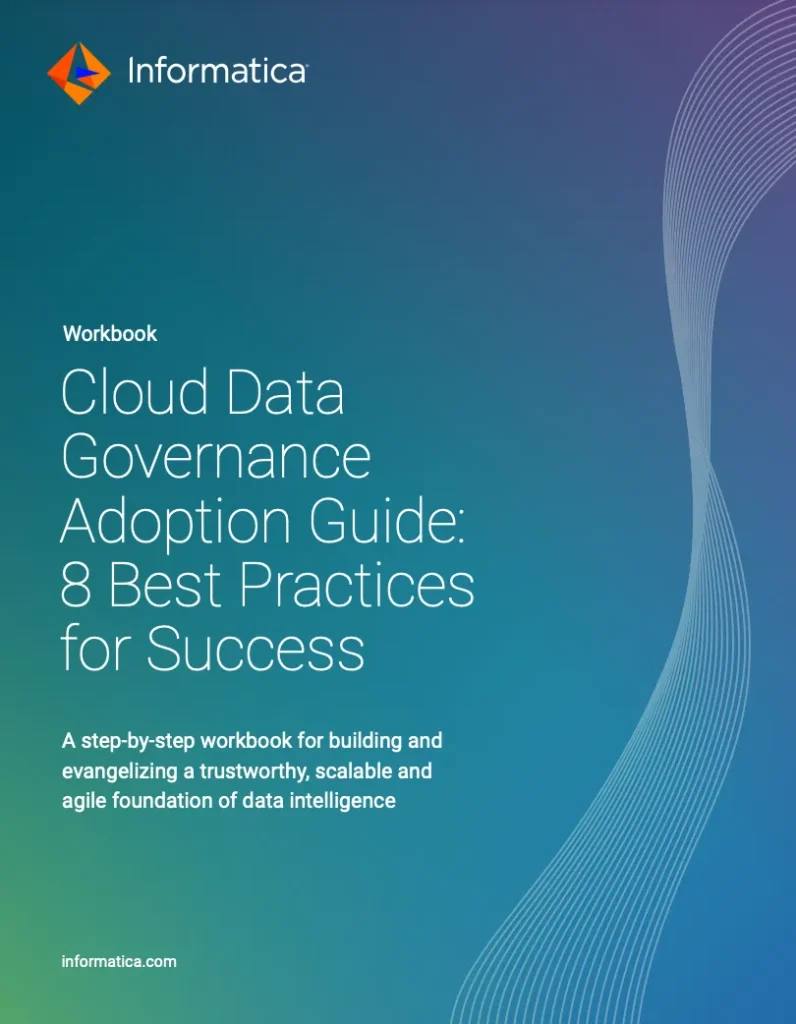 Informatica

Workbook

Cloud Data Governance Adoption Guide: 8 Best Practices for Success

A step-by-step workbook for building and evangelizing a trustworthy, scalable and agile foundation of data intelligence

informatica.com